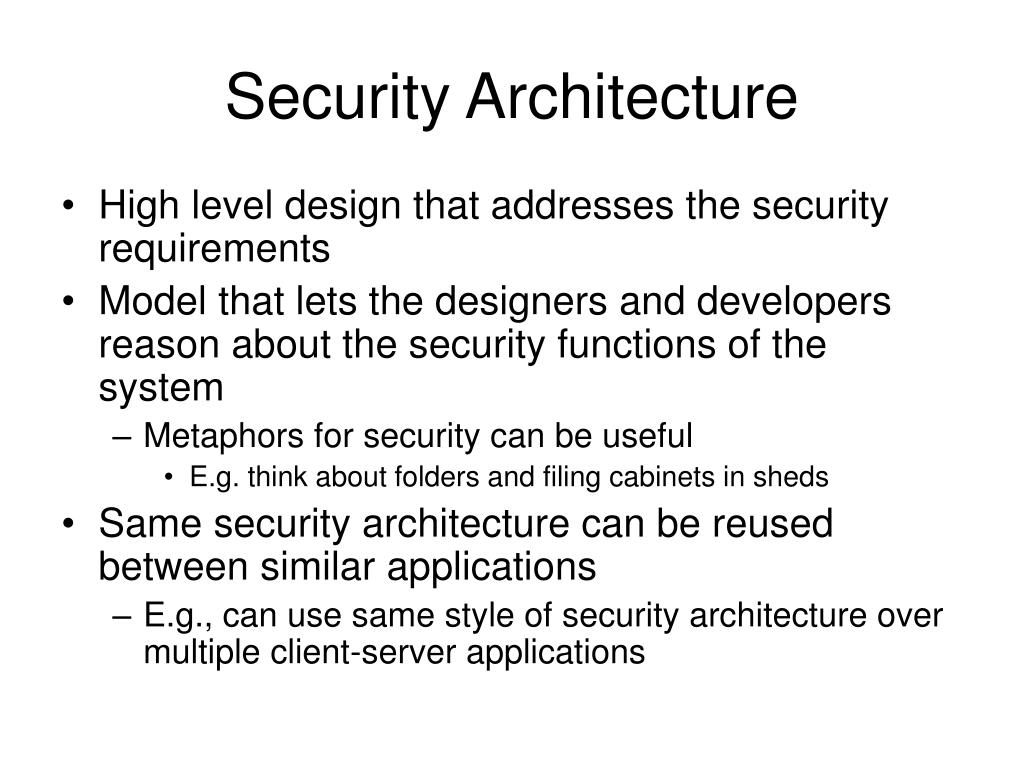 Security Architecture

• High level design that addresses the security requirements
• Model that lets the designers and developers reason about the security functions of the system
– Metaphors for security can be useful
• E.g. think about folders and filing cabinets in sheds
• Same security architecture can be reused between similar applications
– E.g., can use same style of security architecture over multiple client-server applications